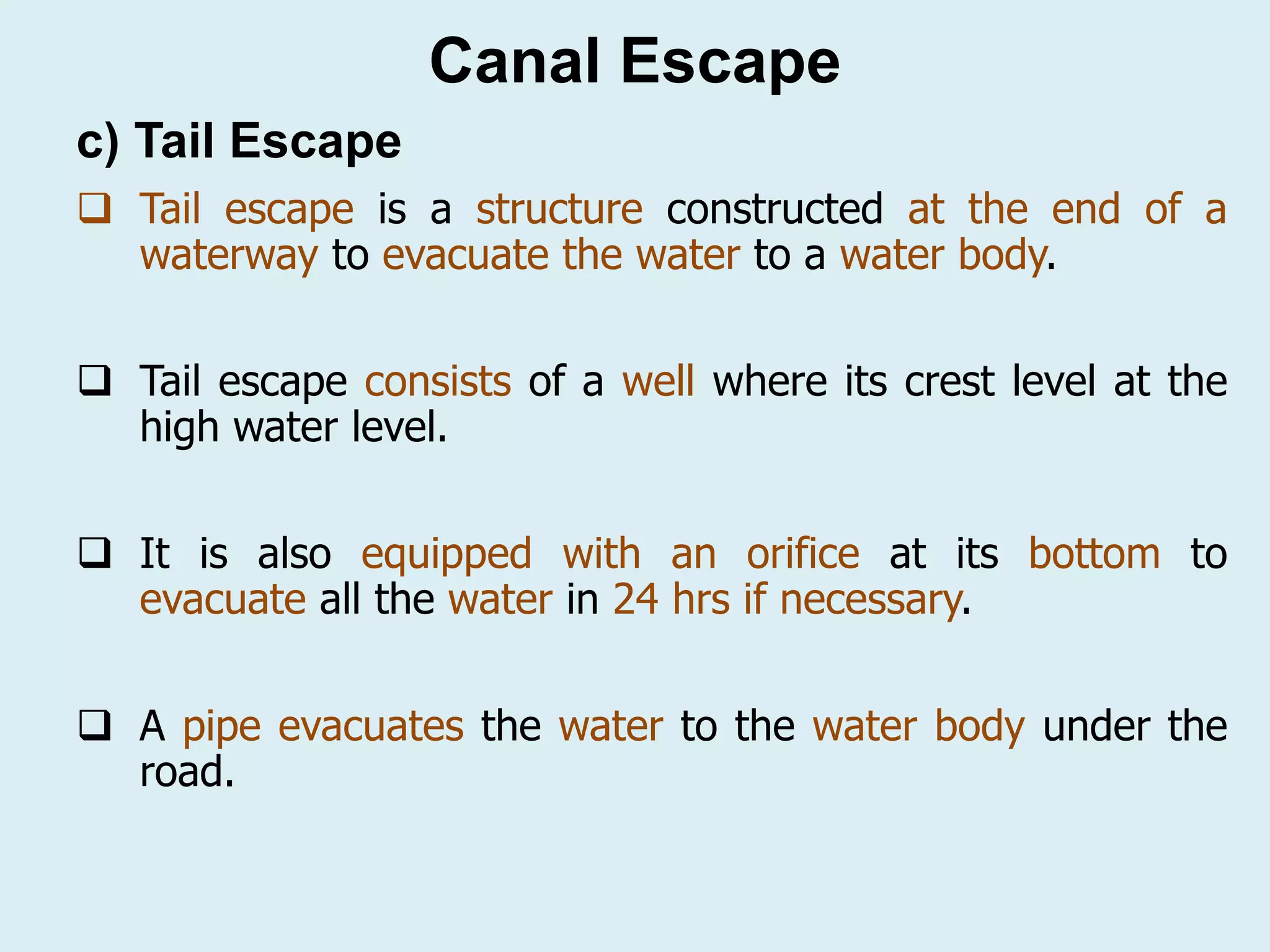 Canal Escape

c) Tail Escape

❑ Tail escape is a structure constructed at the end of a waterway to evacuate the water to a water body.

❑ Tail escape consists of a well where its crest level at the high water level.

❑ It is also equipped with an orifice at its bottom to evacuate all the water in 24 hrs if necessary.

❑ A pipe evacuates the water to the water body under the road.